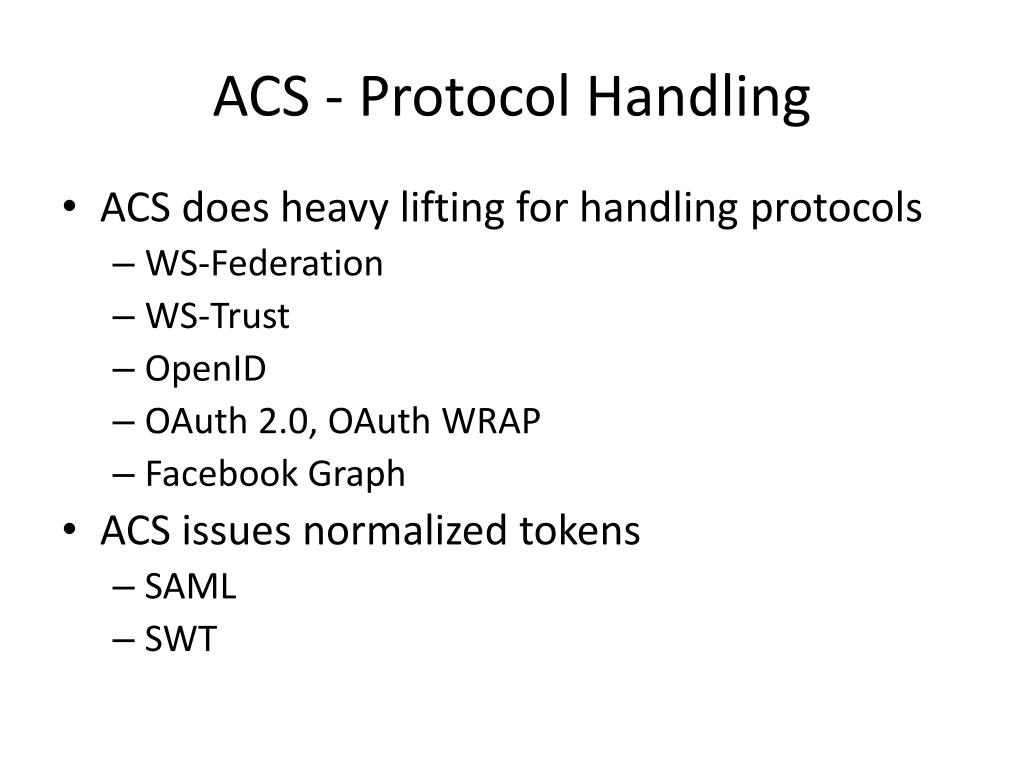 ACS - Protocol Handling

• ACS does heavy lifting for handling protocols
– WS-Federation
– WS-Trust
– OpenID
– OAuth 2.0, OAuth WRAP
– Facebook Graph
• ACS issues normalized tokens
– SAML
– SWT